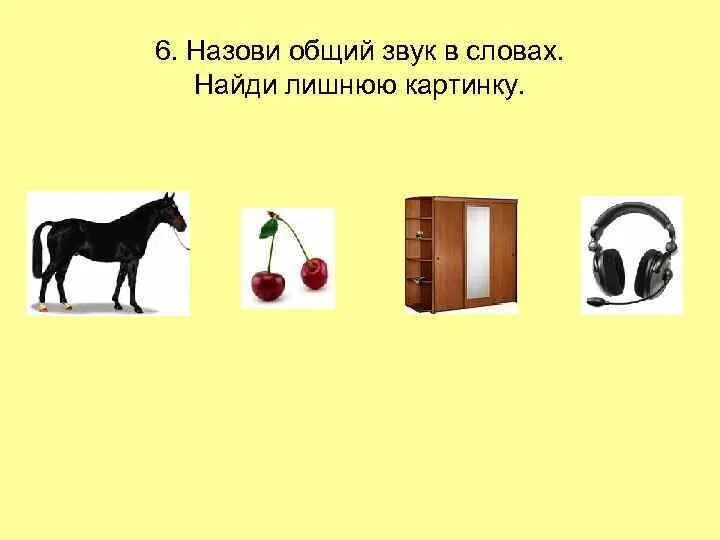 6. Назови общий звук в словах.
Найди лишнюю картинку.